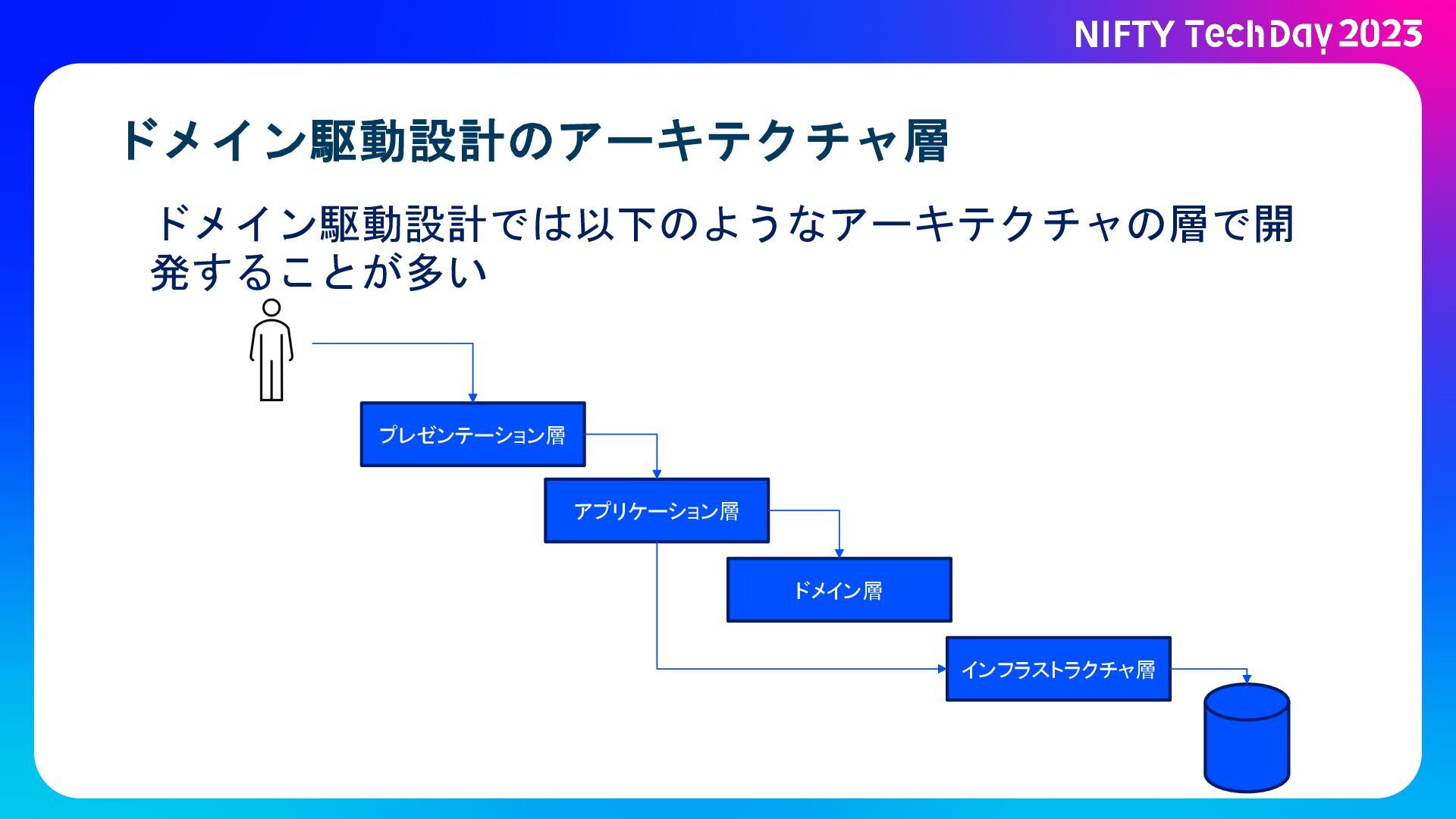 NIFTY TechDay 2023

ドメイン駆動設計のアーキテクチャ層

ドメイン駆動設計では以下のようなアーキテクチャの層で開発することが多い

プレゼンテーション層

アプリケーション層

ドメイン層

インフラストラクチャ層